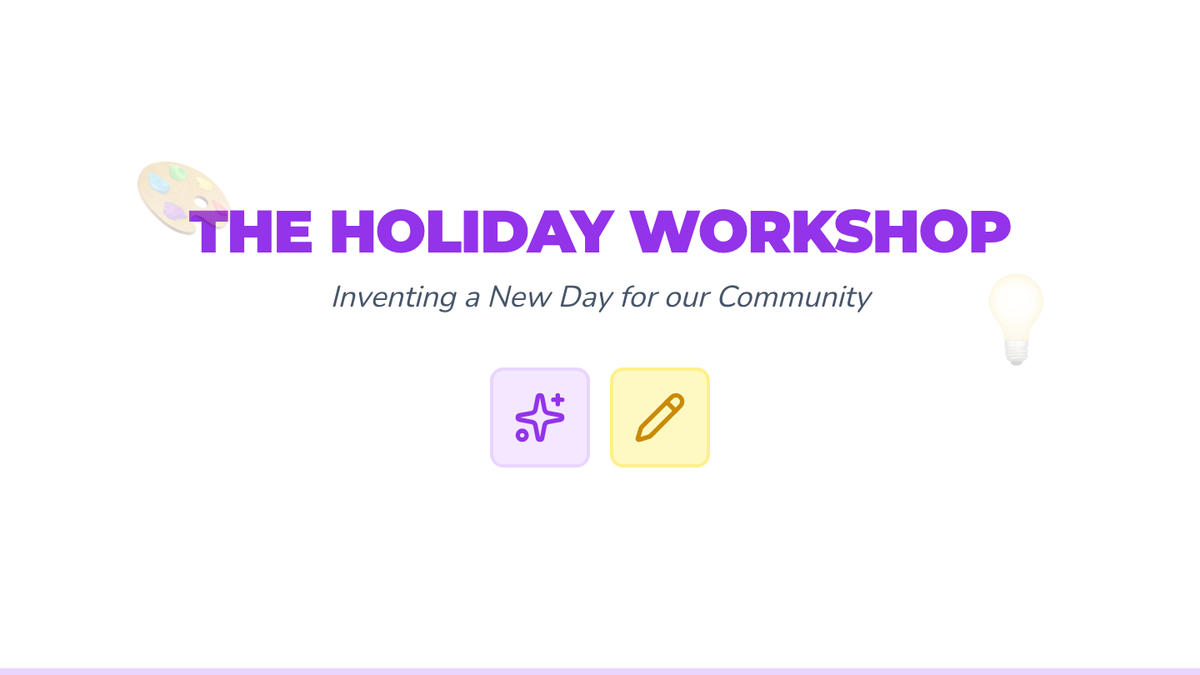 THE HOLIDAY WORKSHOP

Inventing a New Day for our Community